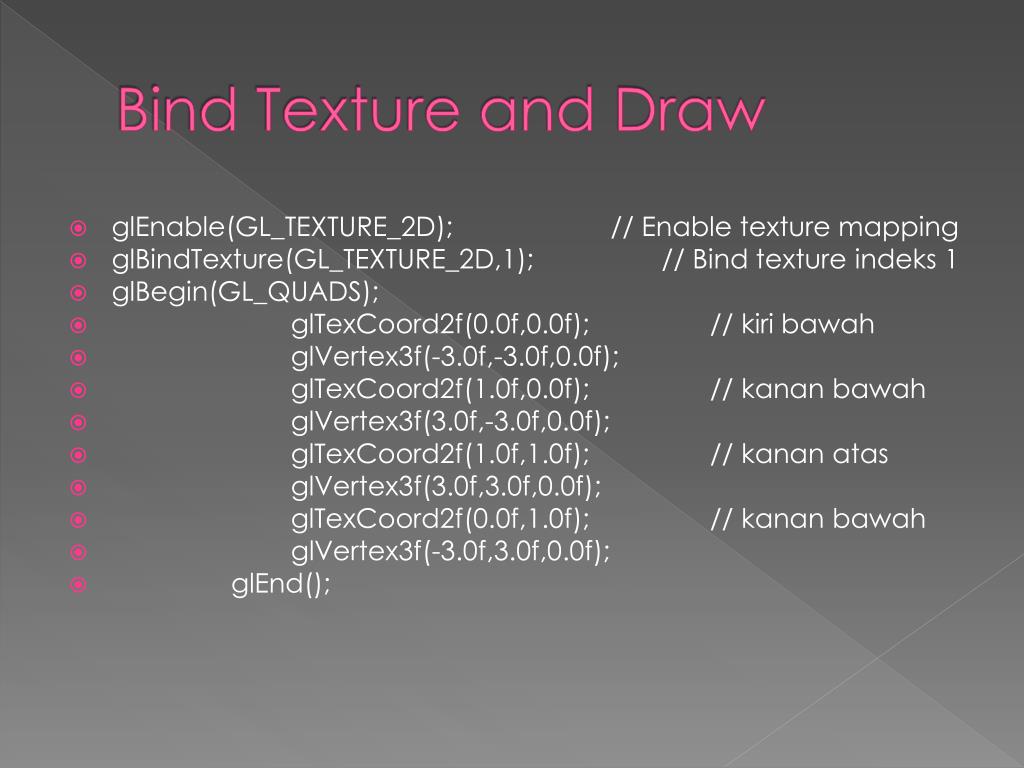 Bind Texture and Draw

glEnable(GL_TEXTURE_2D); // Enable texture mapping
glBindTexture(GL_TEXTURE_2D,1); // Bind texture indeks 1
glBegin(GL_QUADS);
glTexCoord2f(0.0f,0.0f); // kiri bawah
glVertex3f(-3.0f,-3.0f,0.0f);
glTexCoord2f(1.0f,0.0f); // kanan bawah
glVertex3f(3.0f,-3.0f,0.0f);
glTexCoord2f(1.0f,1.0f); // kanan atas
glVertex3f(3.0f,3.0f,0.0f);
glTexCoord2f(0.0f,1.0f); // kanan bawah
glVertex3f(-3.0f,3.0f,0.0f);
glEnd();